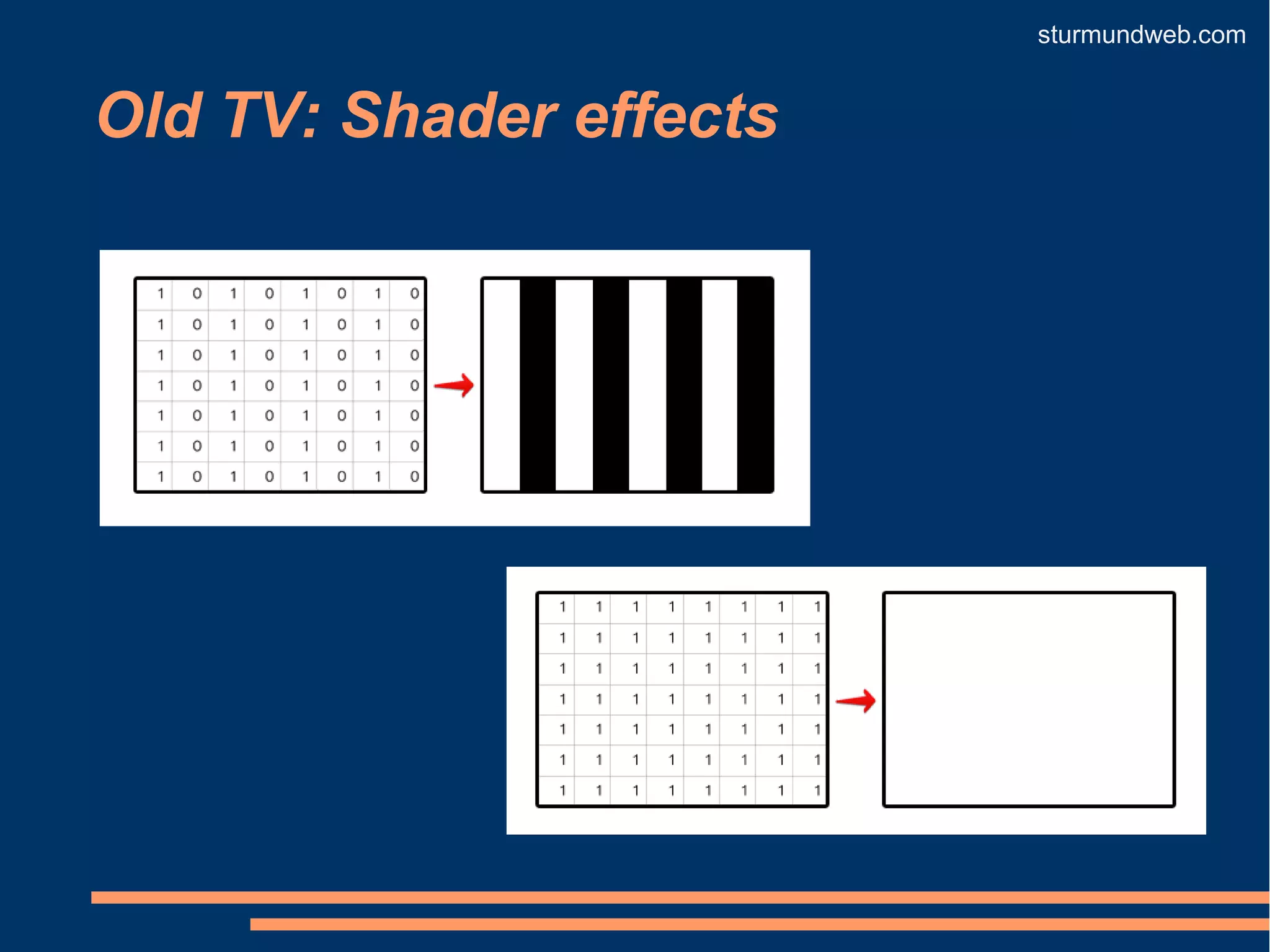 sturmundweb.com

Old TV: Shader effects

| 1 | 0 | 1 | 0 | 1 | 0 | 1 | 0 |
|---|---|---|---|---|---|---|---|
| 1 | 0 | 1 | 0 | 1 | 0 | 1 | 0 |
| 1 | 0 | 1 | 0 | 1 | 0 | 1 | 0 |
| 1 | 0 | 1 | 0 | 1 | 0 | 1 | 0 |
| 1 | 0 | 1 | 0 | 1 | 0 | 1 | 0 |
| 1 | 0 | 1 | 0 | 1 | 0 | 1 | 0 |
| 1 | 0 | 1 | 0 | 1 | 0 | 1 | 0 |

| 1 | 1 | 1 | 1 | 1 | 1 | 1 | 1 |
|---|---|---|---|---|---|---|---|
| 1 | 1 | 1 | 1 | 1 | 1 | 1 | 1 |
| 1 | 1 | 1 | 1 | 1 | 1 | 1 | 1 |
| 1 | 1 | 1 | 1 | 1 | 1 | 1 | 1 |
| 1 | 1 | 1 | 1 | 1 | 1 | 1 | 1 |
| 1 | 1 | 1 | 1 | 1 | 1 | 1 | 1 |
| 1 | 1 | 1 | 1 | 1 | 1 | 1 | 1 |